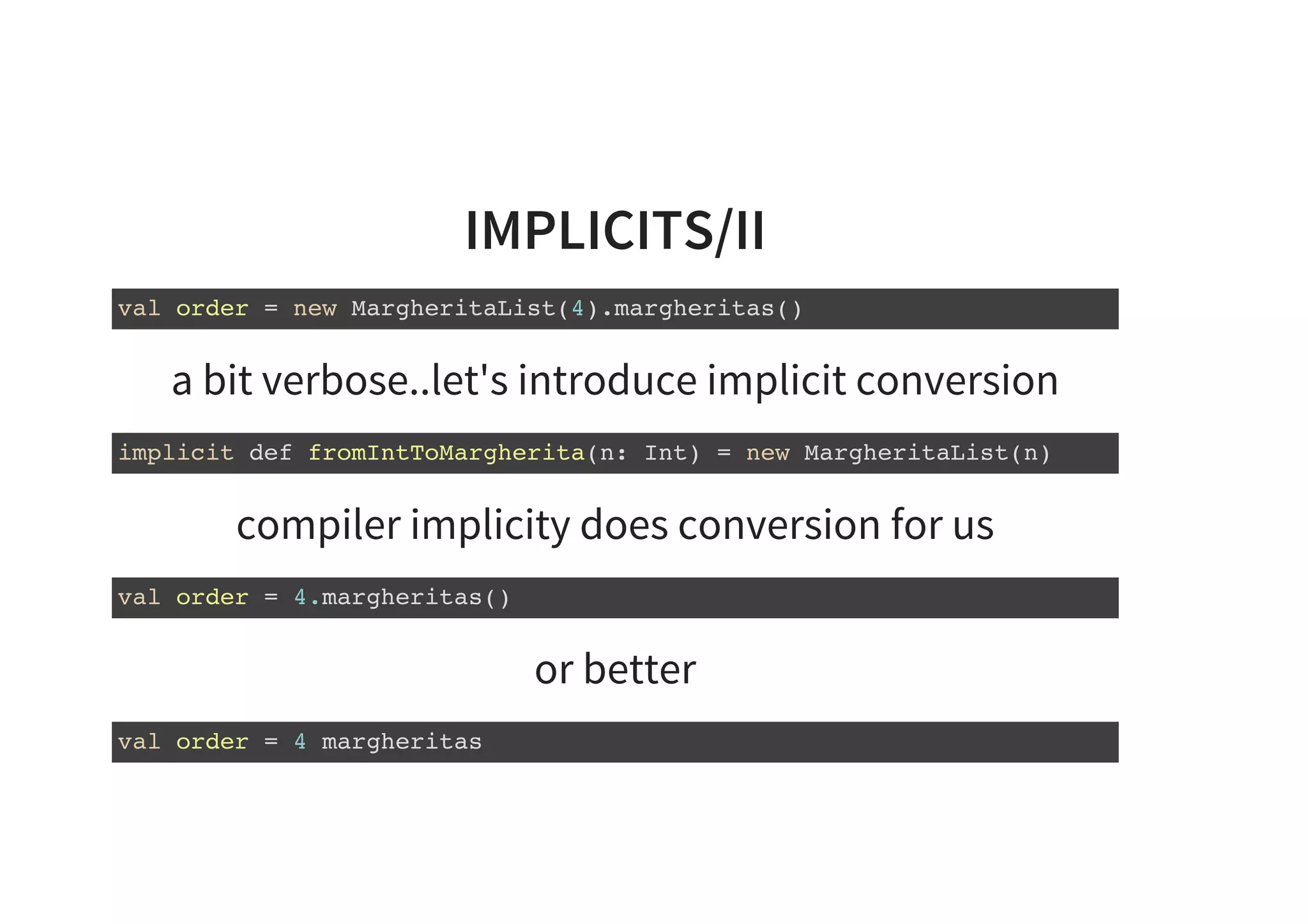 IMPLICITS/II

val order = new MargheritaList(4).margheritas()

a bit verbose..let's introduce implicit conversion

implicit def fromIntToMargherita(n: Int) = new MargheritaList(n)

compiler implicity does conversion for us

val order = 4.margheritas()

or better

val order = 4 margheritas